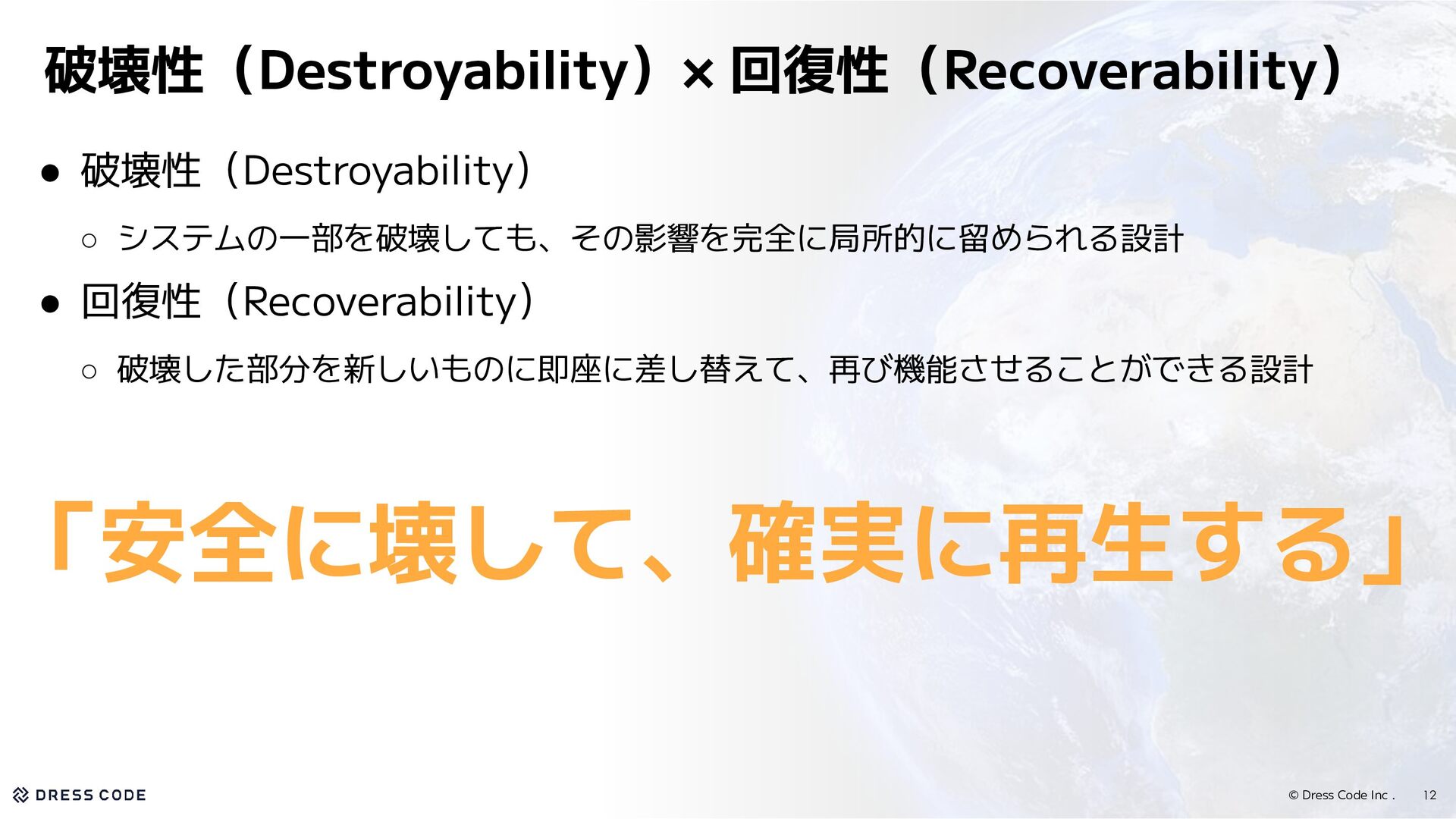 破壊性（Destroyability）× 回復性（Recoverability）

● 破壊性（Destroyability）
○ システムの一部を破壊しても、その影響を完全に局所的に留められる設計

● 回復性（Recoverability）
○ 破壊した部分を新しいものに即座に差し替えて、再び機能させることができる設計

「安全に壊して、確実に再生する」

DRESS CODE

© Dress Code Inc . 12